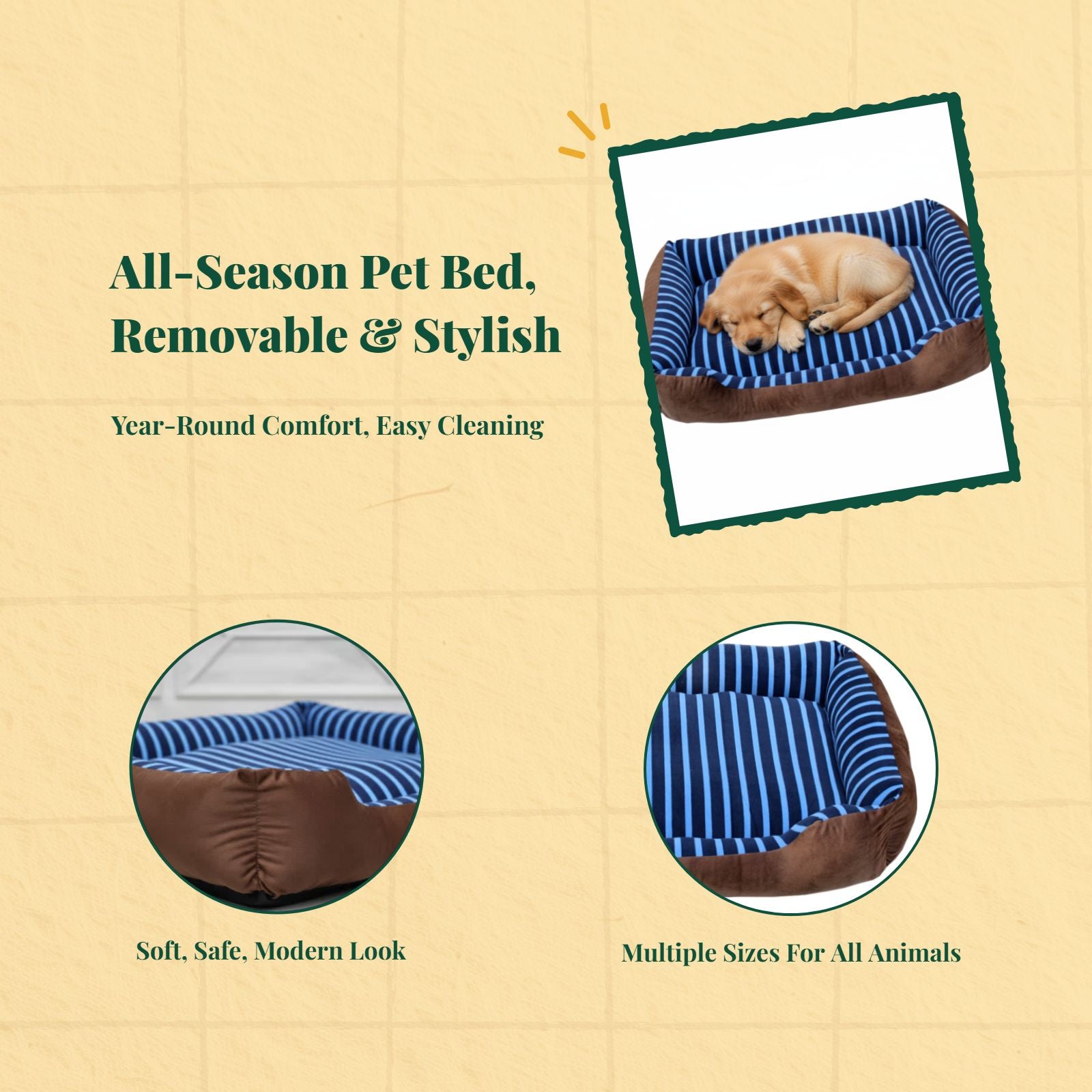 All-Season Pet Bed, Removable & Stylish

Year-Round Comfort, Easy Cleaning

Soft, Safe, Modern Look

Multiple Sizes For All Animals